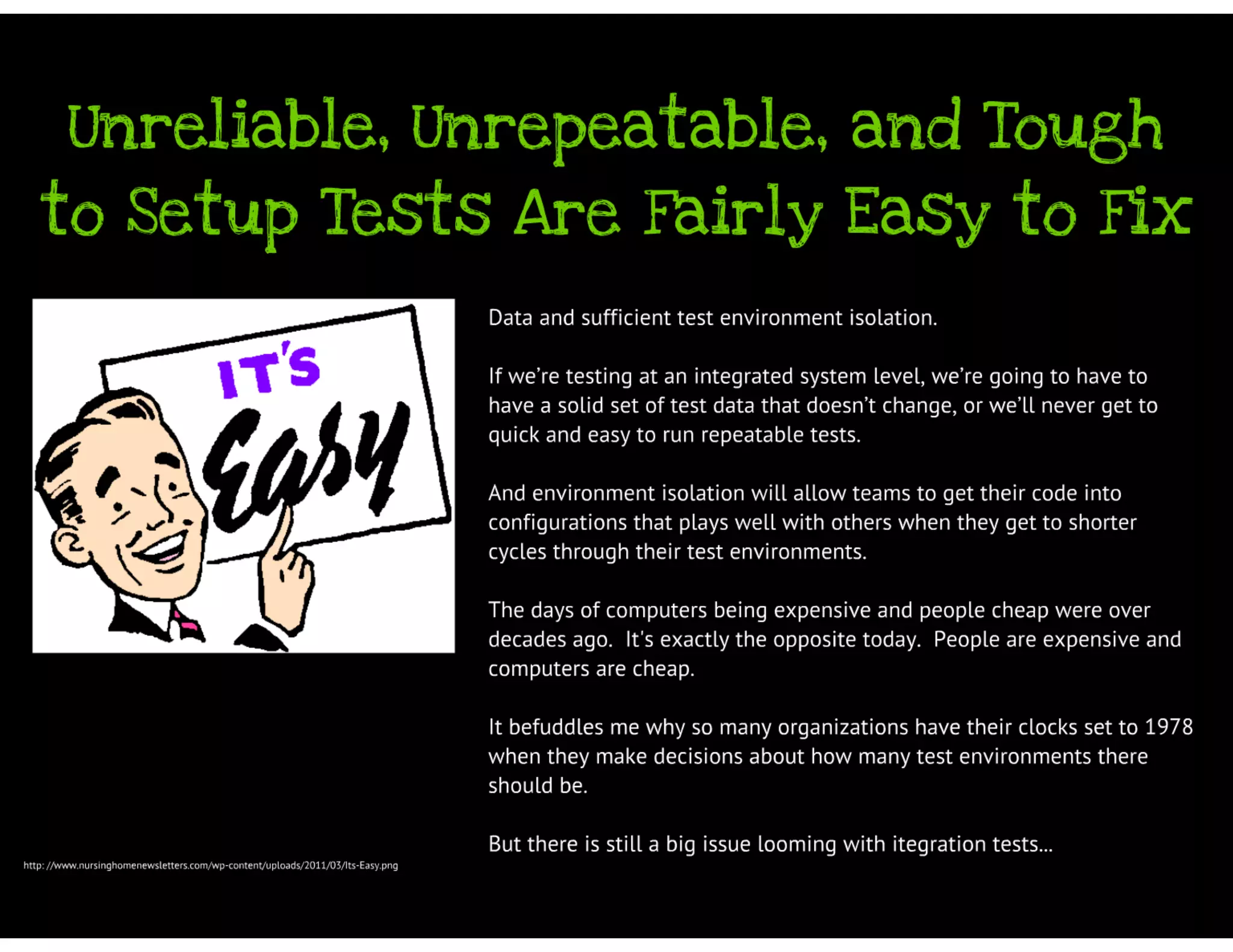 Unreliable, Unrepeatable, and Tough to Setup Tests Are Fairly Easy to Fix

IT'S Easy

Data and sufficient test environment isolation.

If we're testing at an integrated system level, we're going to have to have a solid set of test data that doesn't change, or we'll never get to quick and easy to run repeatable tests.

And environment isolation will allow teams to get their code into configurations that plays well with others when they get to shorter cycles through their test environments.

The days of computers being expensive and people cheap were over decades ago. It's exactly the opposite today. People are expensive and computers are cheap.

It befuddles me why so many organizations have their clocks set to 1978 when they make decisions about how many test environments there should be.

But there is still a big issue looming with itegration tests...

http://www.nursinghomenewsletters.com/wp-content/uploads/2011/03/Its-Easy.png